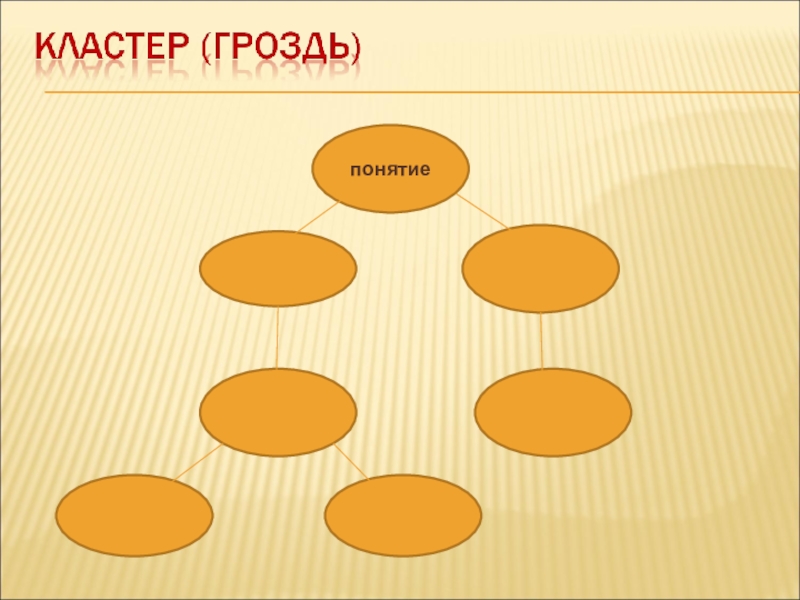 КЛАСТЕР (ГРОЗДЬ)

понятие